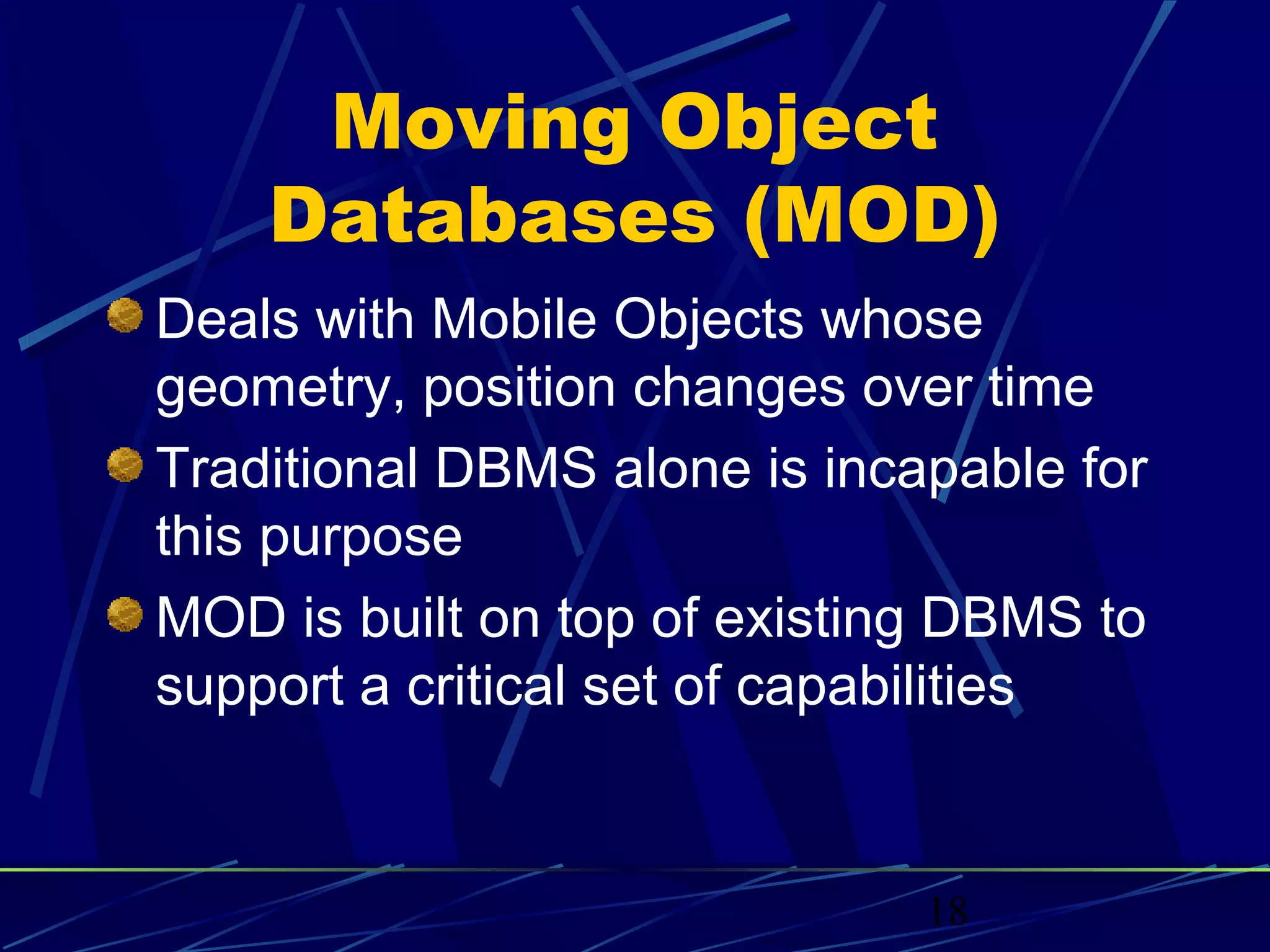 Moving Object Databases (MOD)

Deals with Mobile Objects whose geometry, position changes over time

Traditional DBMS alone is incapable for this purpose

MOD is built on top of existing DBMS to support a critical set of capabilities

18